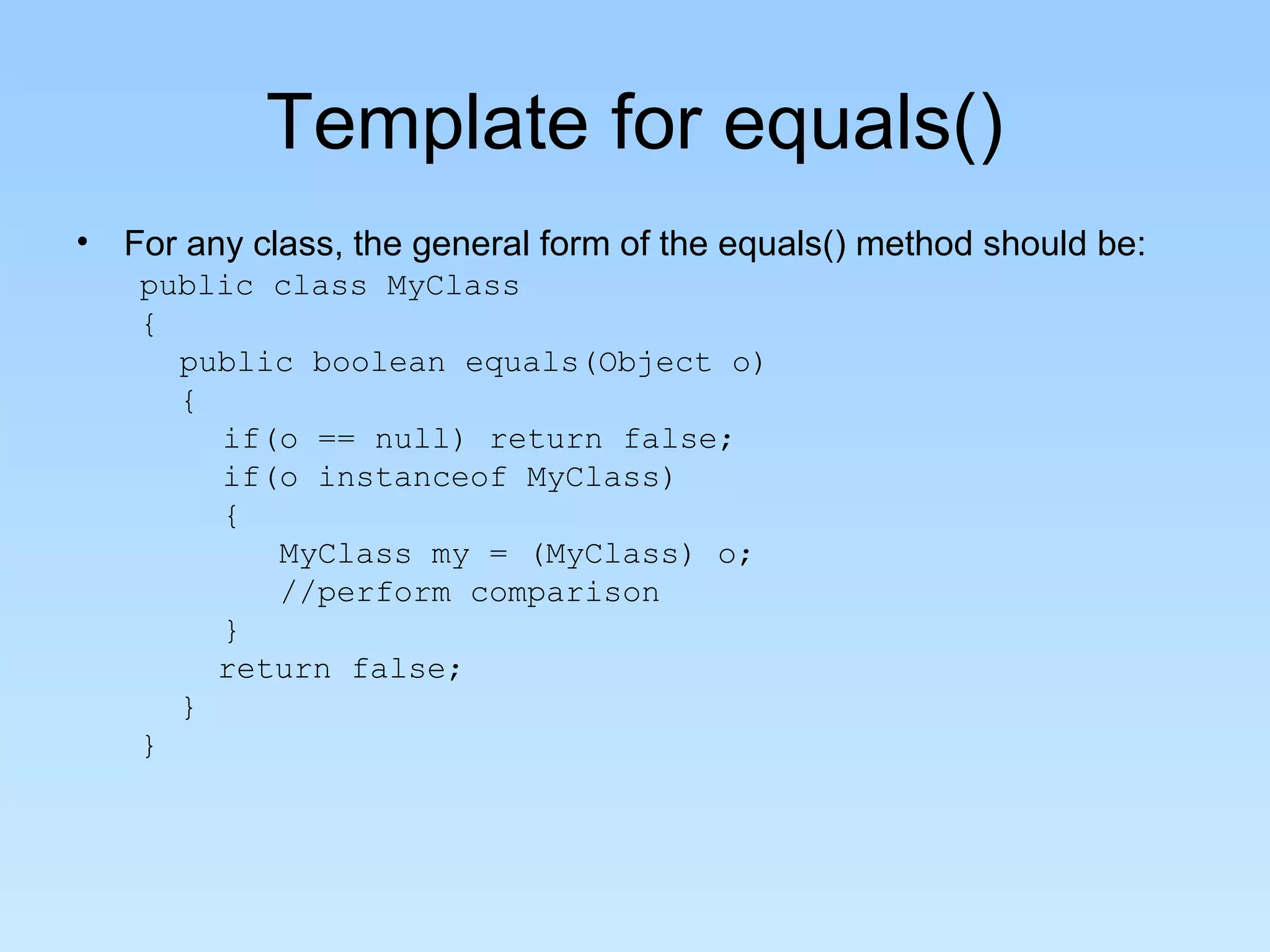 Template for equals()

• For any class, the general form of the equals() method should be:

public class MyClass
{
  public boolean equals(Object o)
  {
    if(o == null) return false;
    if(o instanceof MyClass)
    {
      MyClass my = (MyClass) o;
      //perform comparison
    }
    return false;
  }
}